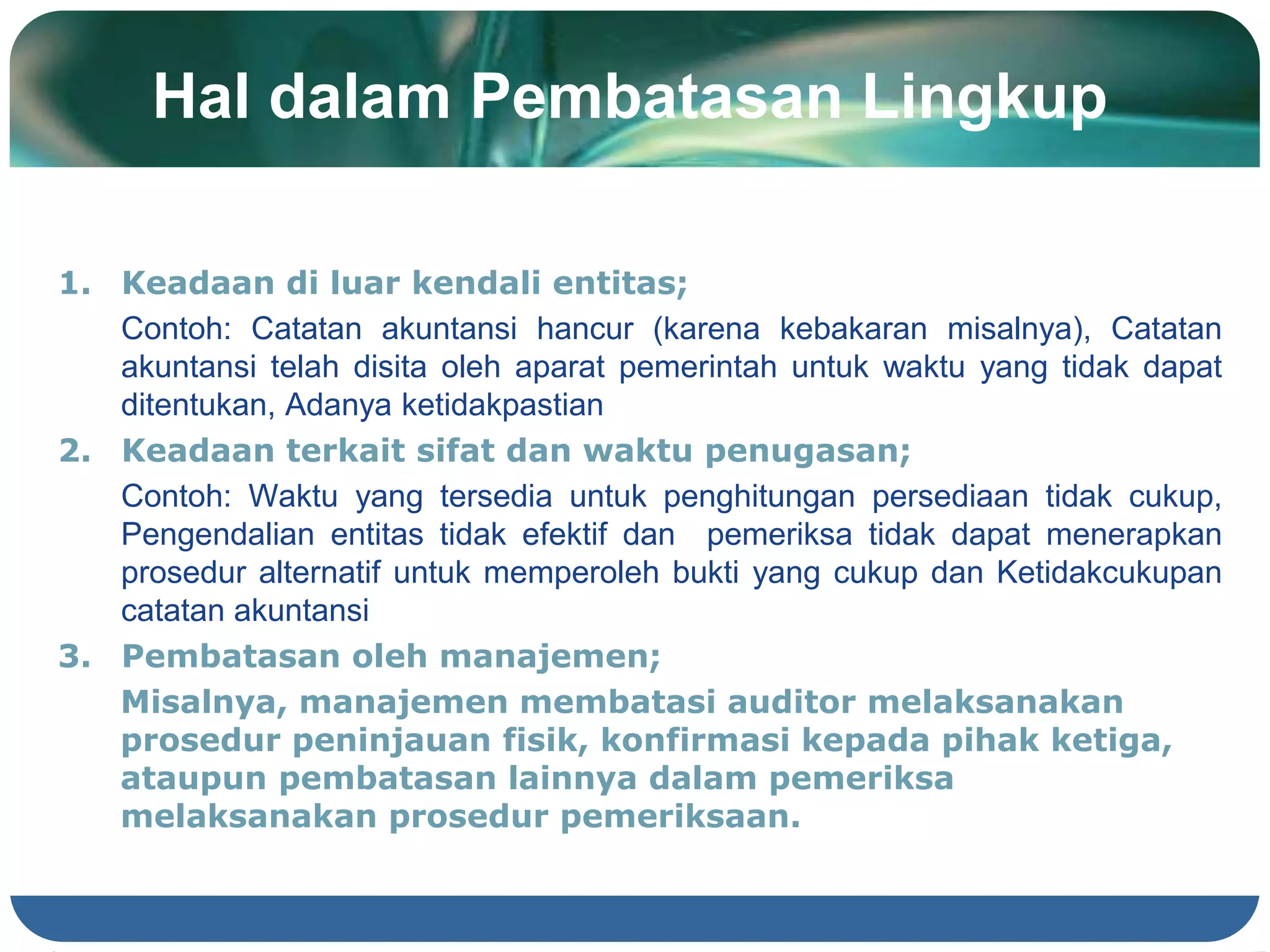 Hal dalam Pembatasan Lingkup

1. Keadaan di luar kendali entitas;

Contoh: Catatan akuntansi hancur (karena kebakaran misalnya), Catatan akuntansi telah disita oleh aparat pemerintah untuk waktu yang tidak dapat ditentukan, Adanya ketidakpastian

2. Keadaan terkait sifat dan waktu penugasan;

Contoh: Waktu yang tersedia untuk penghitungan persediaan tidak cukup, Pengendalian entitas tidak efektif dan pemeriksa tidak dapat menerapkan prosedur alternatif untuk memperoleh bukti yang cukup dan Ketidakcukupan catatan akuntansi

3. Pembatasan oleh manajemen;

Misalnya, manajemen membatasi auditor melaksanakan prosedur peninjauan fisik, konfirmasi kepada pihak ketiga, ataupun pembatasan lainnya dalam pemeriksa melaksanakan prosedur pemeriksaan.